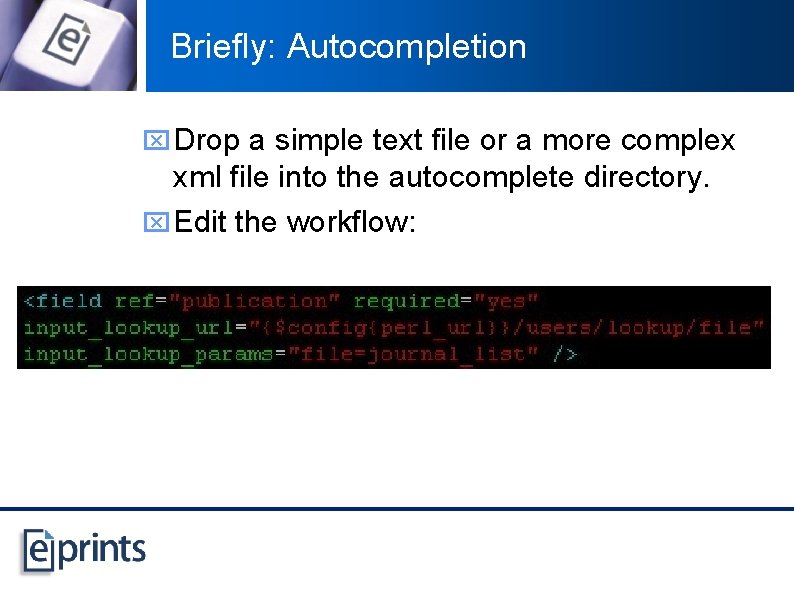 Briefly: Autocompletion

Drop a simple text file or a more complex xml file into the autocomplete directory.

Edit the workflow:

<field ref="publication" required="yes"
input_lookup_url="{$config{perl_url}}/users/lookup/file"
input_lookup_params="file=journal_list" />

eprints